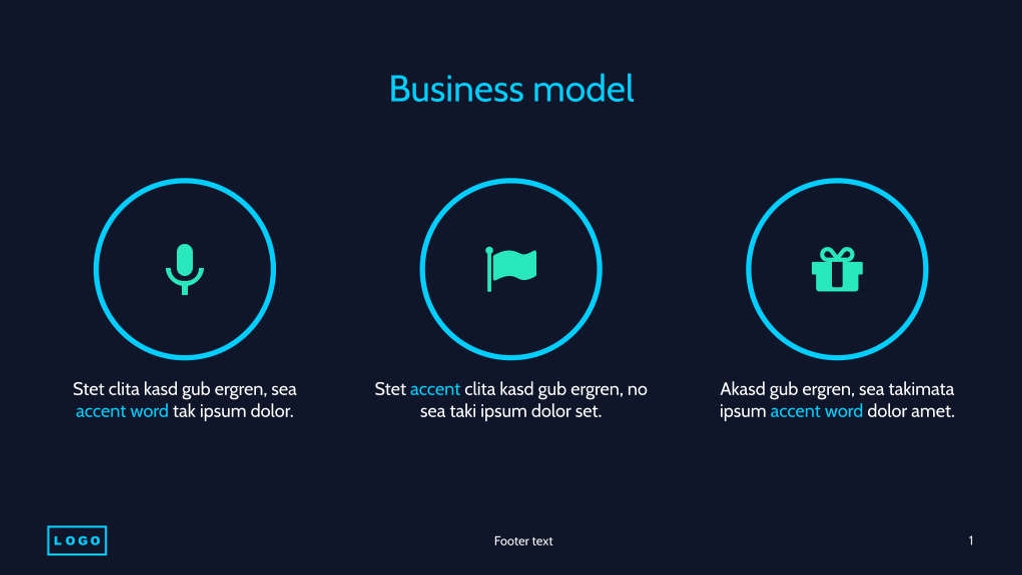 Business model

Stet clita kasd gub ergren, sea accent word tak ipsum dolor.

Stet accent clita kasd gub ergren, no sea taki ipsum dolor set.

Akasd gub ergren, sea takimata ipsum accent word dolor amet.

LOGO

Footer text

1